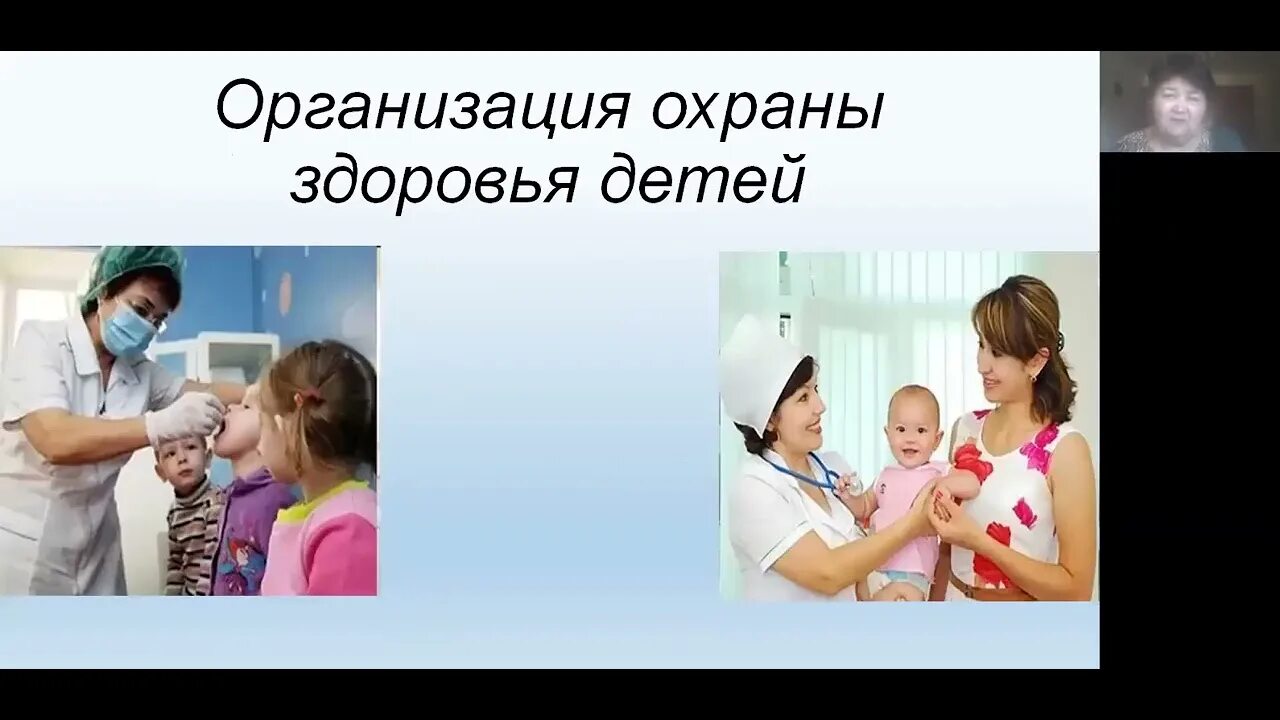 Организация охраны здоровья детей